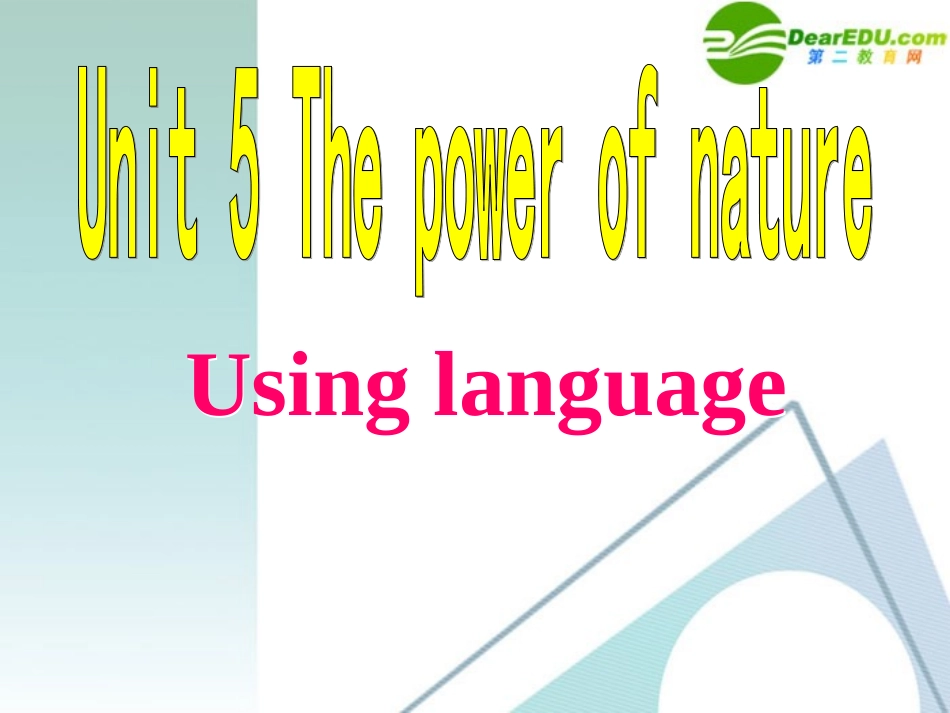 DearEDU.com
第二教育网

Unit 5 The power of nature

Using language